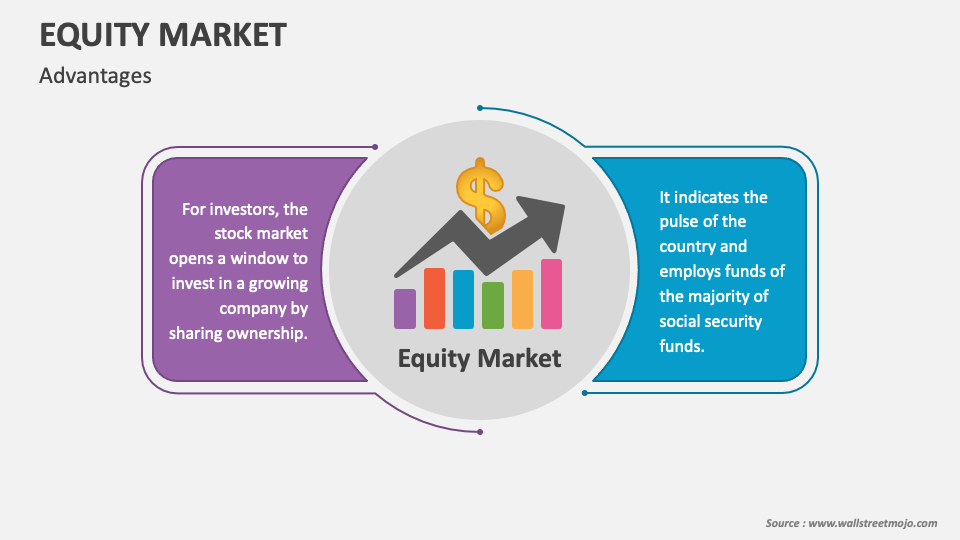 EQUITY MARKET

Advantages

For investors, the stock market opens a window to invest in a growing company by sharing ownership.

$

Equity Market

It indicates the pulse of the country and employs funds of the majority of social security funds.

Source : www.wallstreetmojo.com